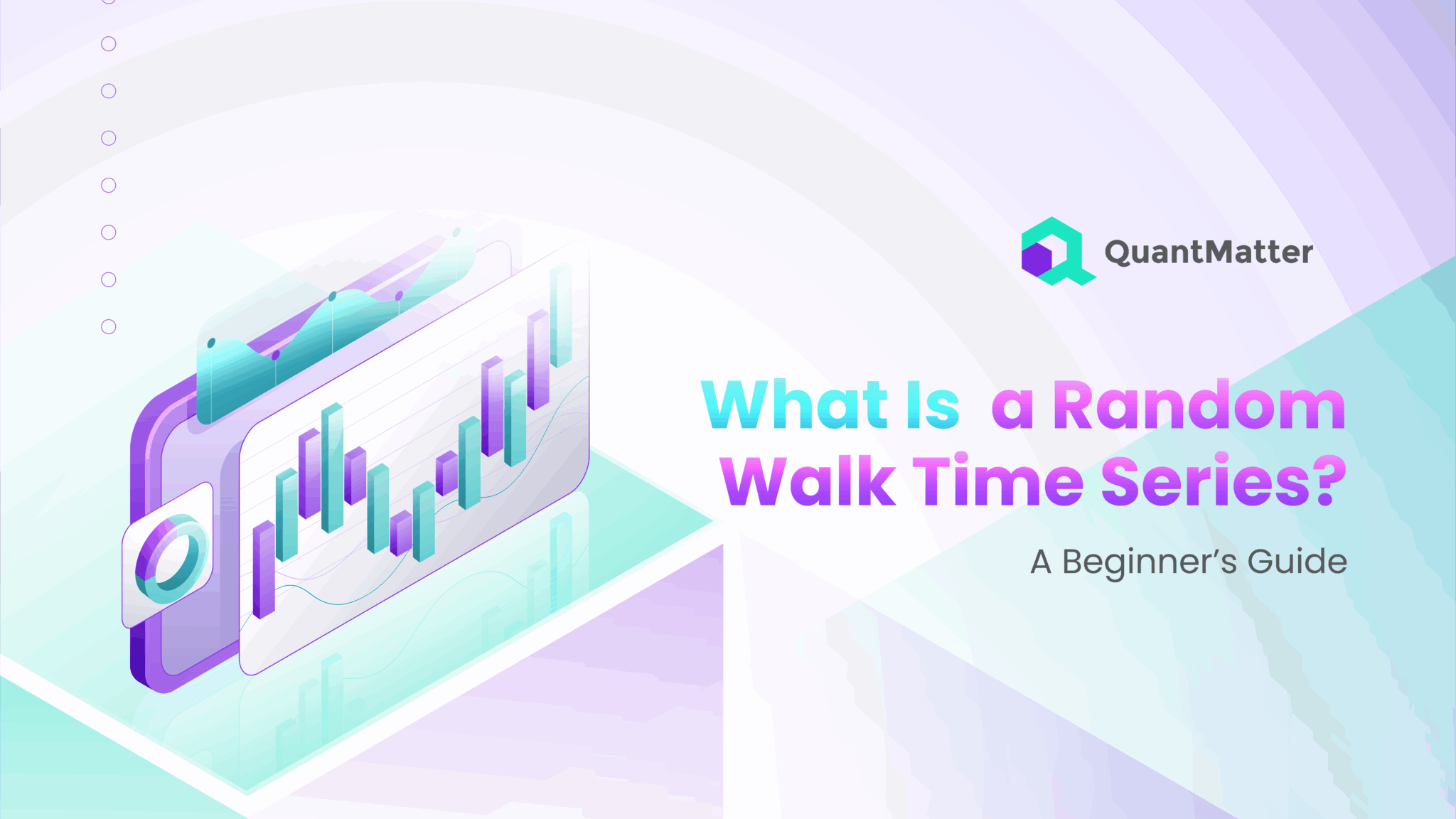 QuantMatter

What Is a Random Walk Time Series?

A Beginner's Guide